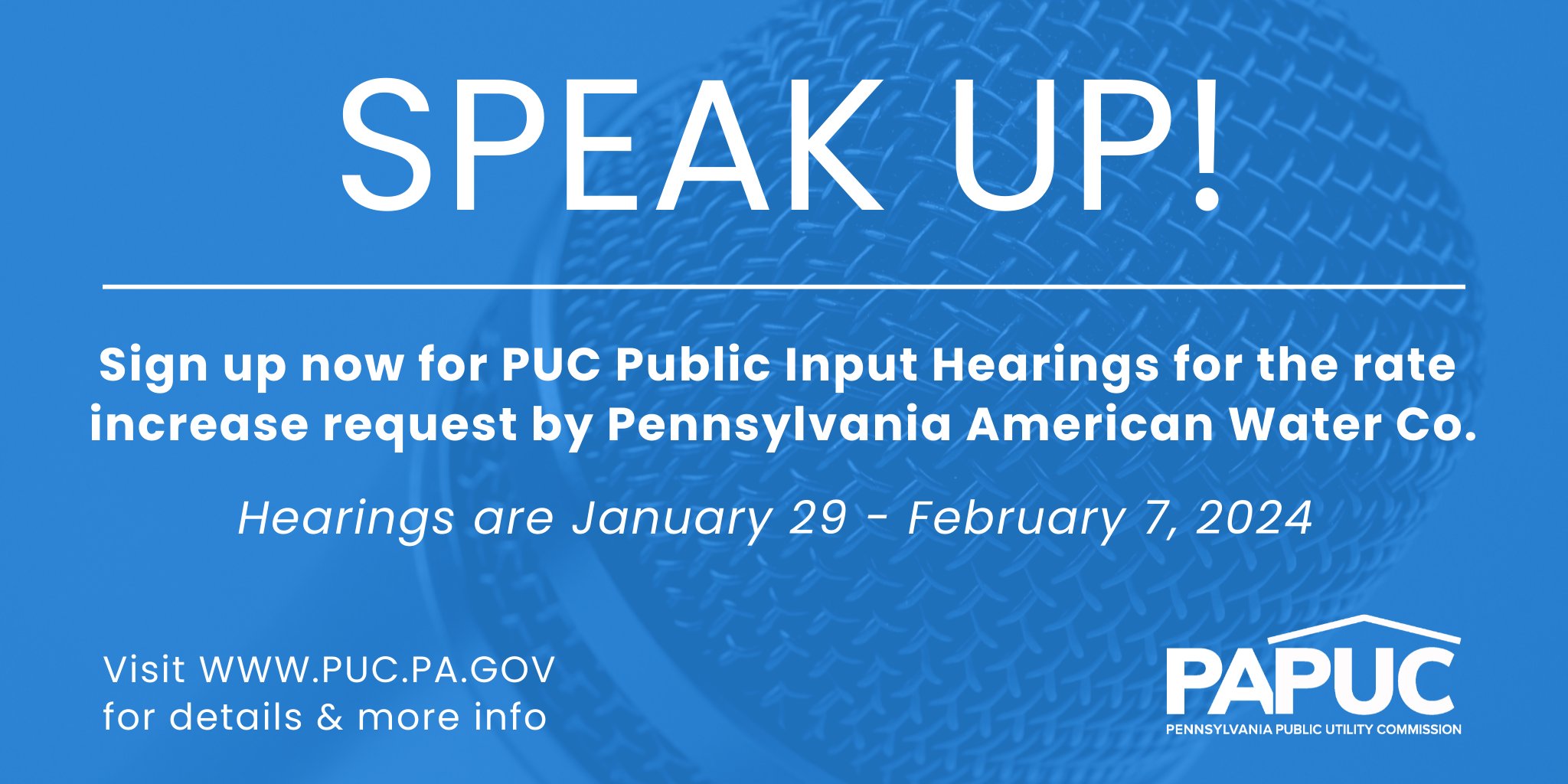 SPEAK UP!

Sign up now for PUC Public Input Hearings for the rate increase request by Pennsylvania American Water Co.

Hearings are January 29 - February 7, 2024

Visit WWW.PUC.PA.GOV for details & more info

PAPUC
PENNSYLVANIA PUBLIC UTILITY COMMISSION